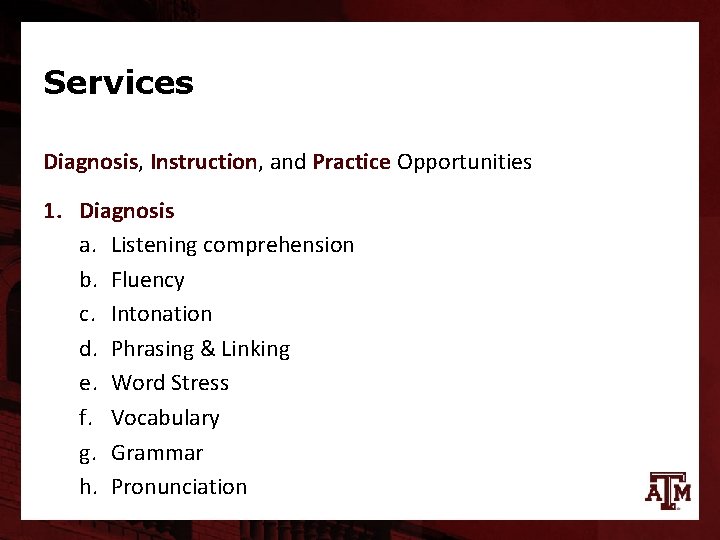 Services

Diagnosis, Instruction, and Practice Opportunities

1. Diagnosis
a. Listening comprehension
b. Fluency
c. Intonation
d. Phrasing & Linking
e. Word Stress
f. Vocabulary
g. Grammar
h. Pronunciation

ATM